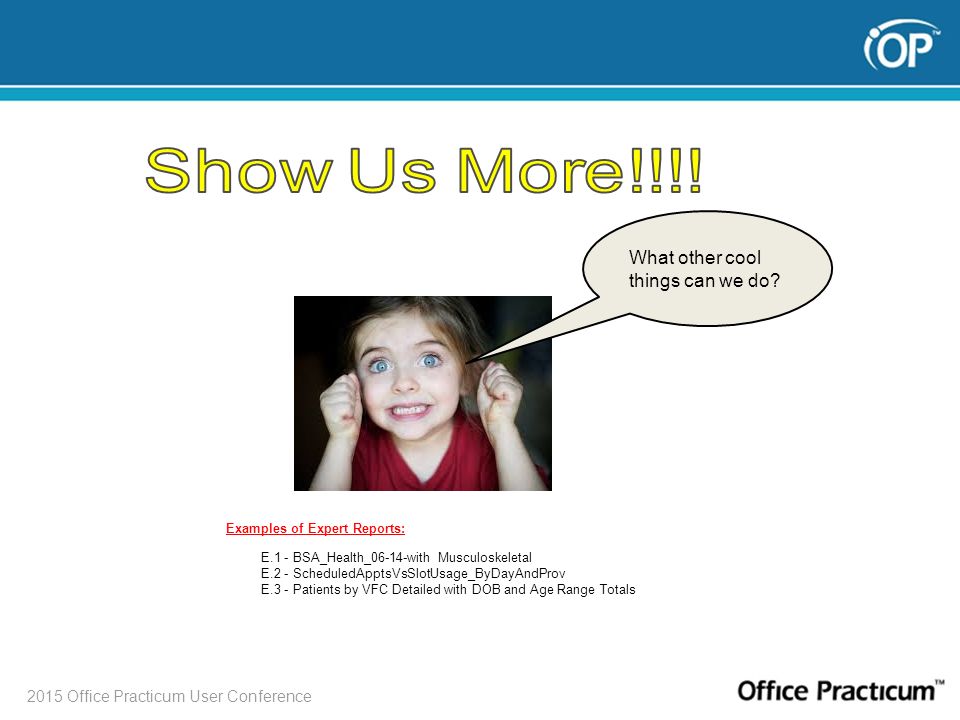 OP

Show Us More!!!!

What other cool things can we do?

Examples of Expert Reports:

E.1 - BSA_Health_06-14-with Musculoskeletal
E.2 - ScheduledApptsVsSlotUsage_ByDayAndProv
E.3 - Patients by VFC Detailed with DOB and Age Range Totals

2015 Office Practicum User Conference

Office Practicum™